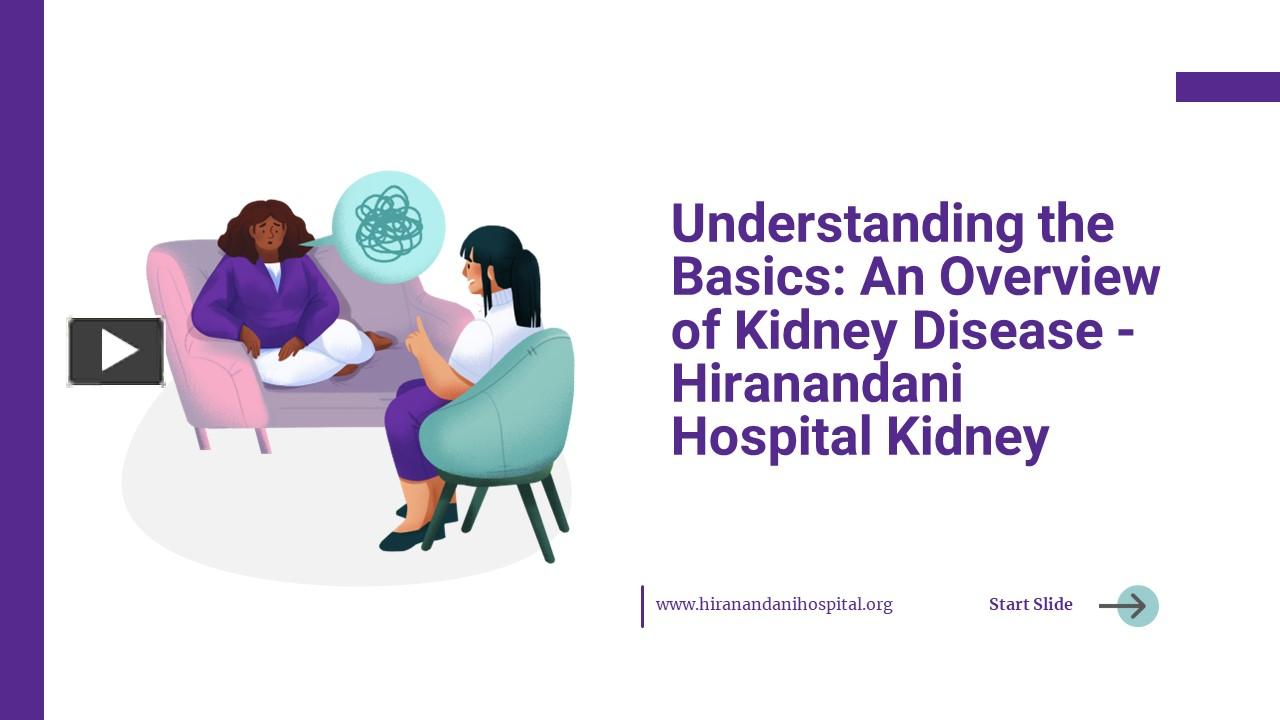 Understanding the Basics: An Overview of Kidney Disease - Hiranandani Hospital Kidney

www.hiranandanihospital.org

Start Slide